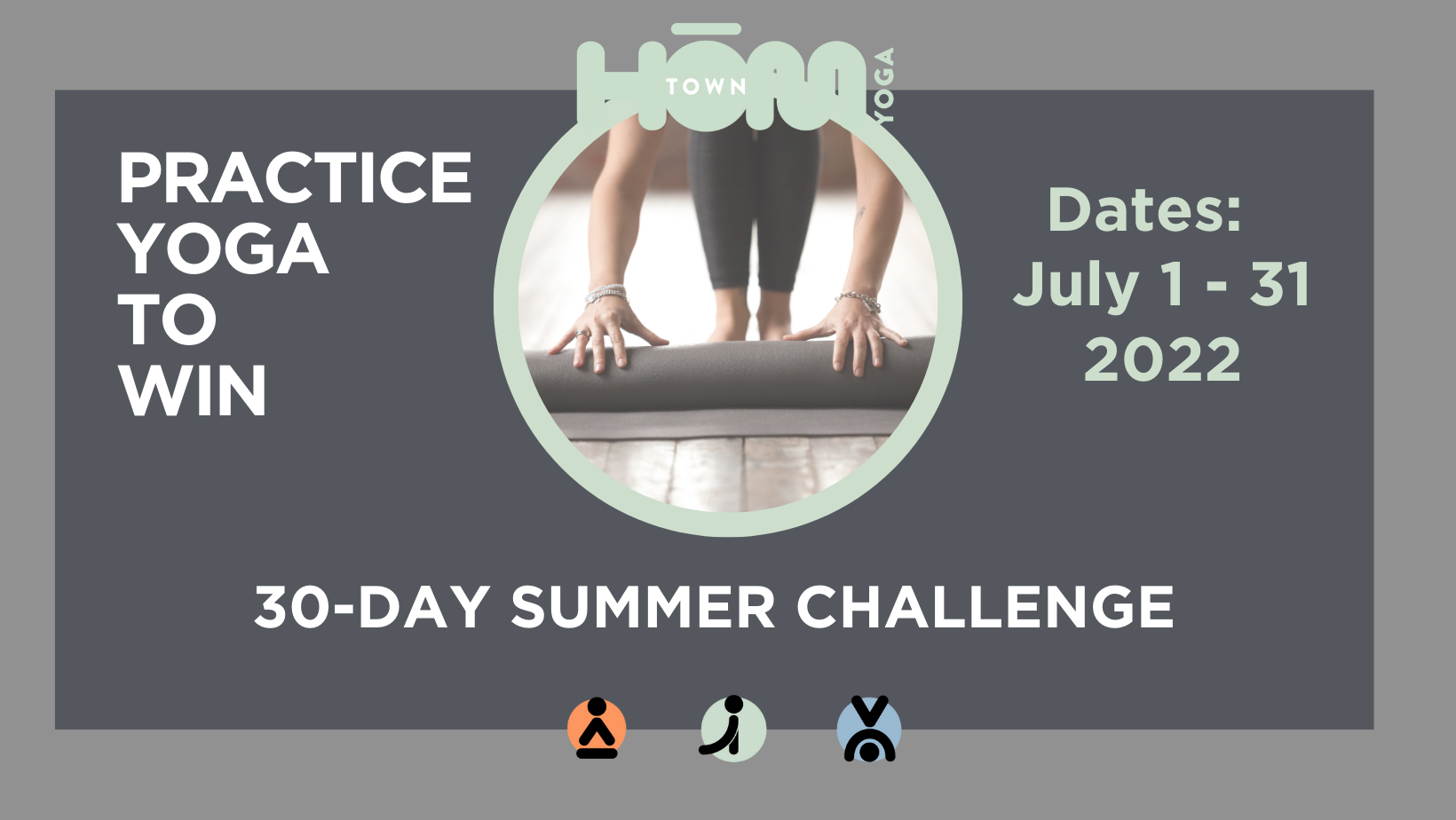 HŌM TOWN YOGA

PRACTICE YOGA TO WIN

Dates: July 1 - 31 2022

30-DAY SUMMER CHALLENGE